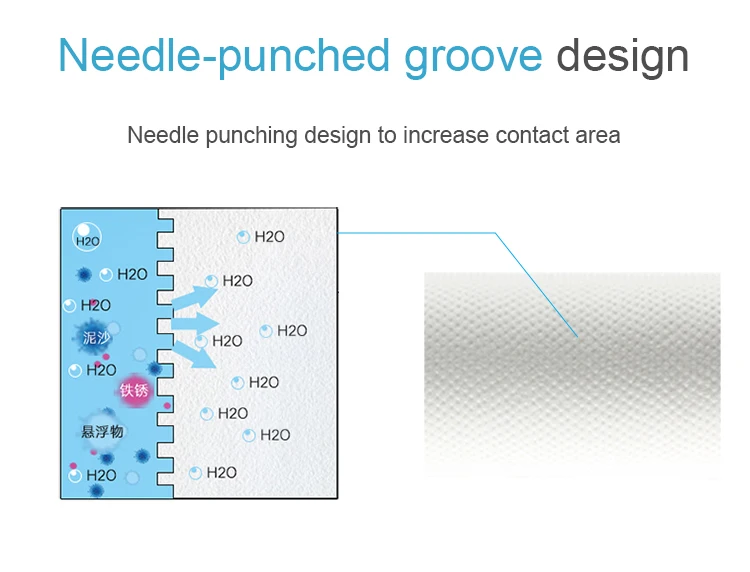 Needle-punched groove design

Needle punching design to increase contact area

H2O
H2O
H2O
泥沙
H2O
铁锈
悬浮物
H2O

H2O
H2O
H2O
H2O
H2O
H2O
H2O
H2O